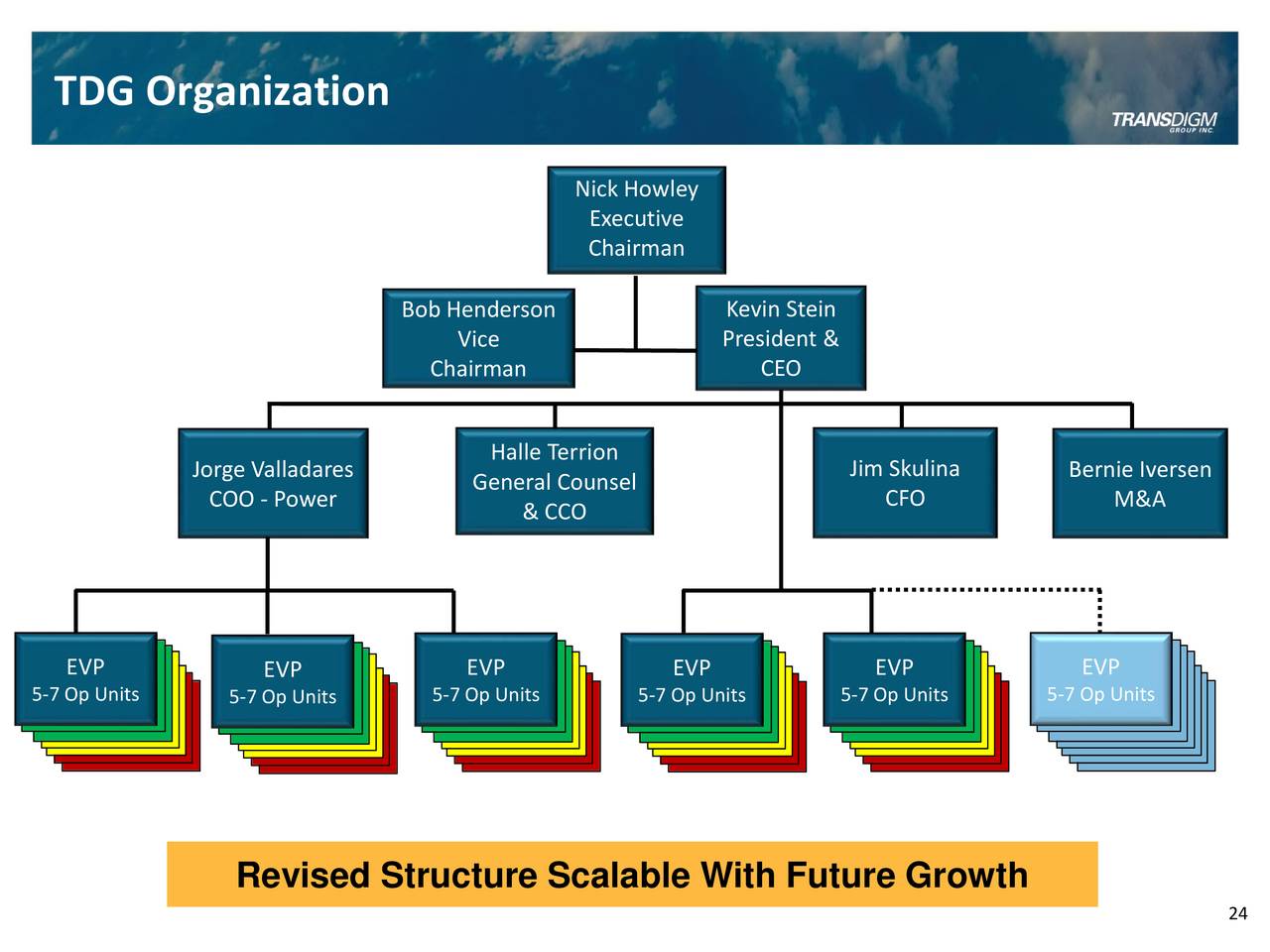 TDG Organization

TRANSDIGM GROUP INC.

Nick Howley Executive Chairman

Bob Henderson Vice Chairman

Kevin Stein President & CEO

Jorge Valladares COO - Power

Halle Terrion General Counsel & CCO

Jim Skulina CFO

Bernie Iversen M&A

EVP 5-7 Op Units

EVP 5-7 Op Units

EVP 5-7 Op Units

EVP 5-7 Op Units

EVP 5-7 Op Units

EVP 5-7 Op Units

Revised Structure Scalable With Future Growth

24